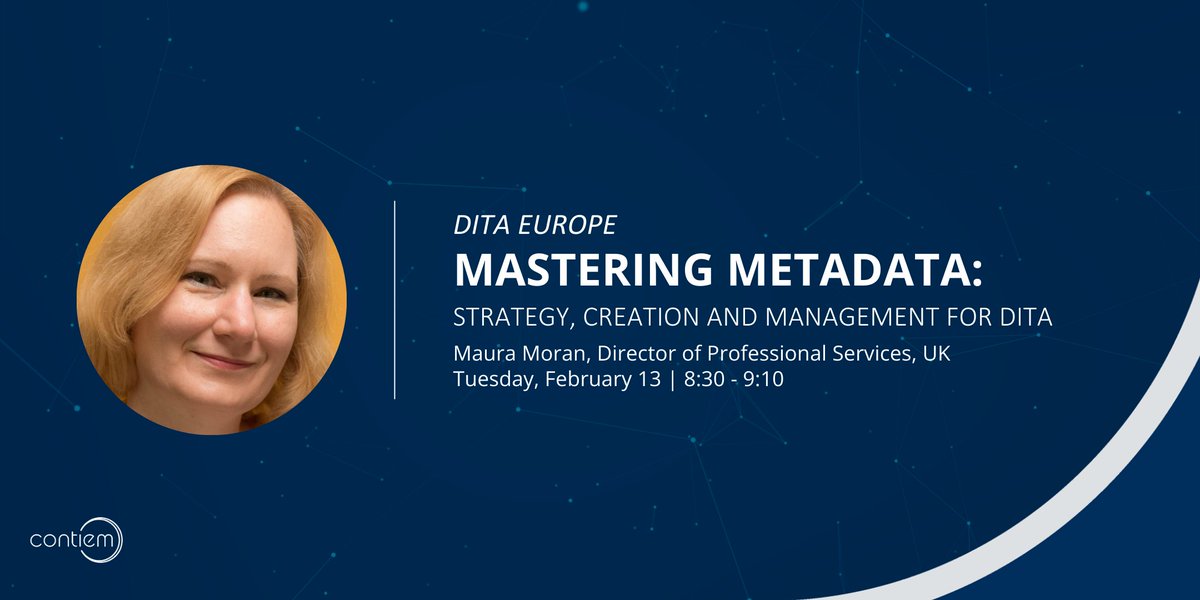 DITA EUROPE
MASTERING METADATA:
STRATEGY, CREATION AND MANAGEMENT FOR DITA
Maura Moran, Director of Professional Services, UK
Tuesday, February 13 | 8:30 - 9:10

contiem